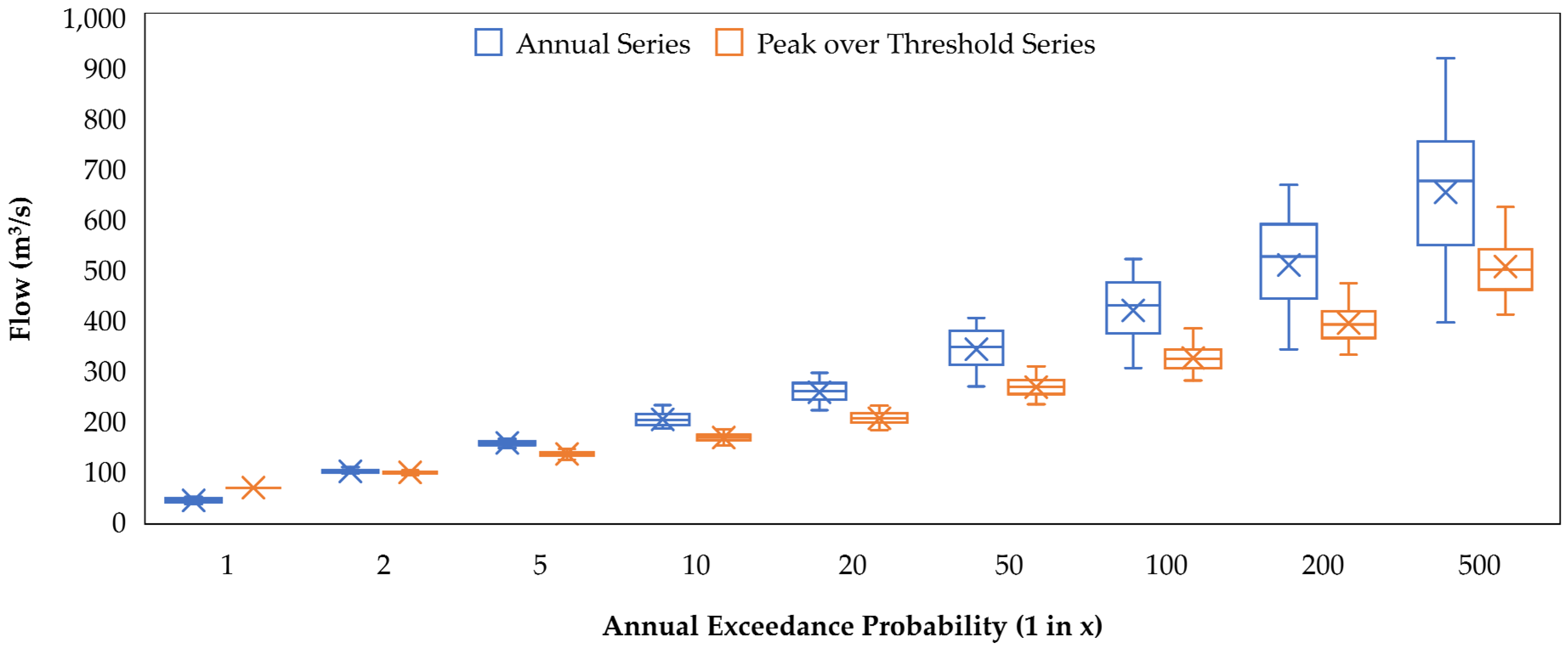 Annual Series
Peak over Threshold Series

Flow ($m^3/s$)

1,000
900
800
700
600
500
400
300
200
100
0

1
2
5
10
20
50
100
200
500

Annual Exceedance Probability (1 in x)